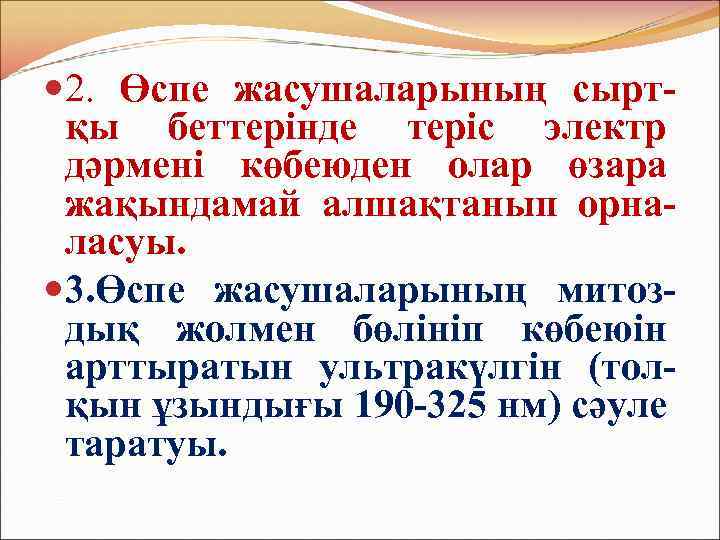 2. Өспе жасушаларының сыртқы беттерінде теріс электр дәрмені көбеюден олар өзара жақындамай алшақтанып орналасуы.

3.Өспе жасушаларының митоздық жолмен бөлініп көбеюін арттыратын ультракүлгін (толқын ұзындығы 190-325 нм) сәуле таратуы.